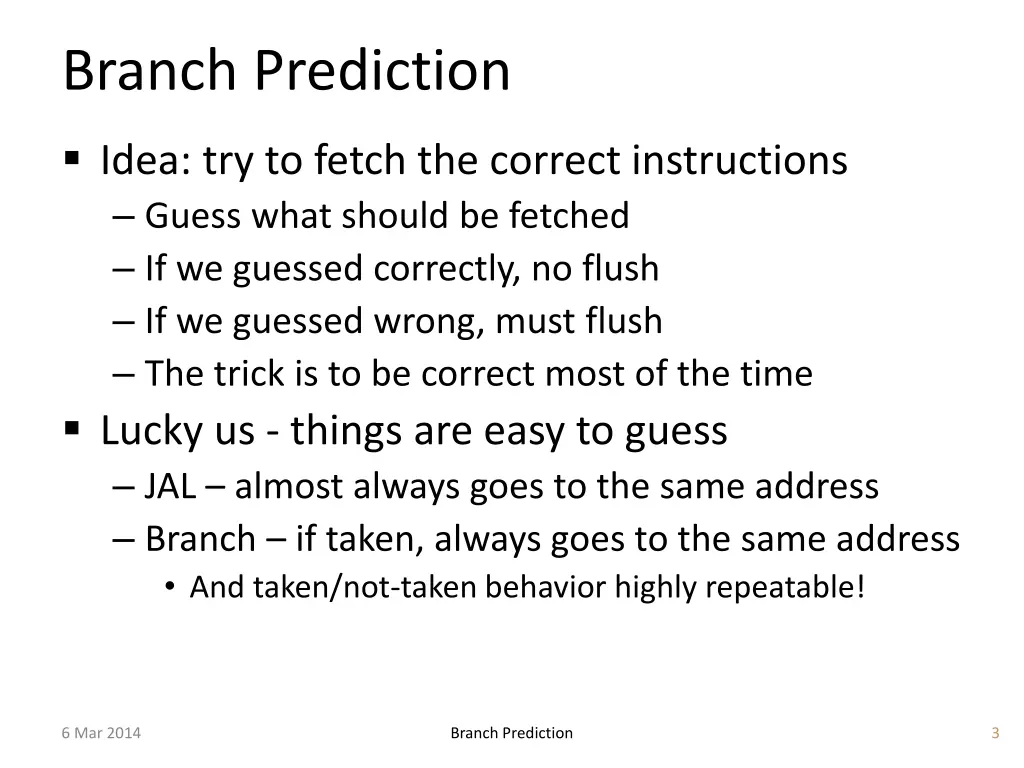 Branch Prediction

▪ Idea: try to fetch the correct instructions
– Guess what should be fetched
– If we guessed correctly, no flush
– If we guessed wrong, must flush
– The trick is to be correct most of the time

▪ Lucky us - things are easy to guess
– JAL – almost always goes to the same address
– Branch – if taken, always goes to the same address
• And taken/not-taken behavior highly repeatable!

6 Mar 2014

Branch Prediction

3